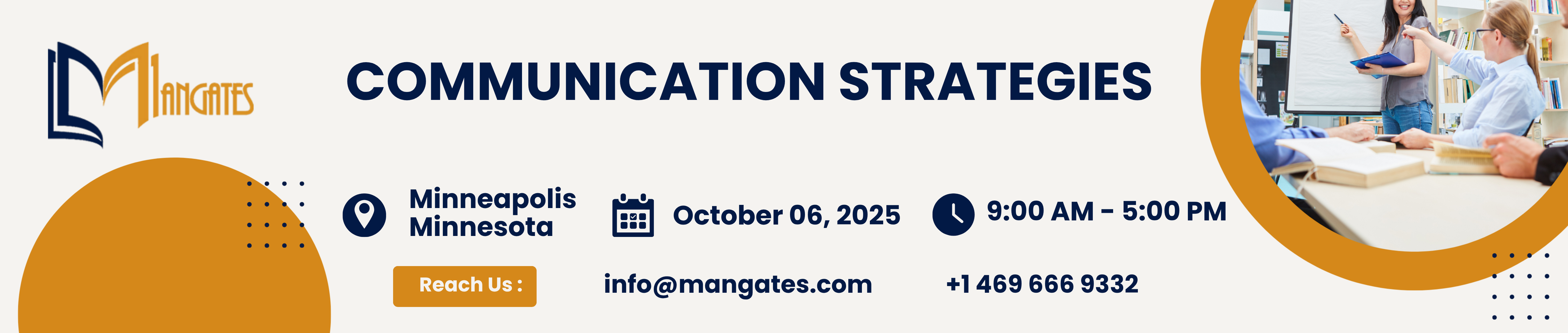 MANGATES

COMMUNICATION STRATEGIES

Minneapolis Minnesota

October 06, 2025

9:00 AM - 5:00 PM

Reach Us :

info@mangates.com

+1 469 666 9332